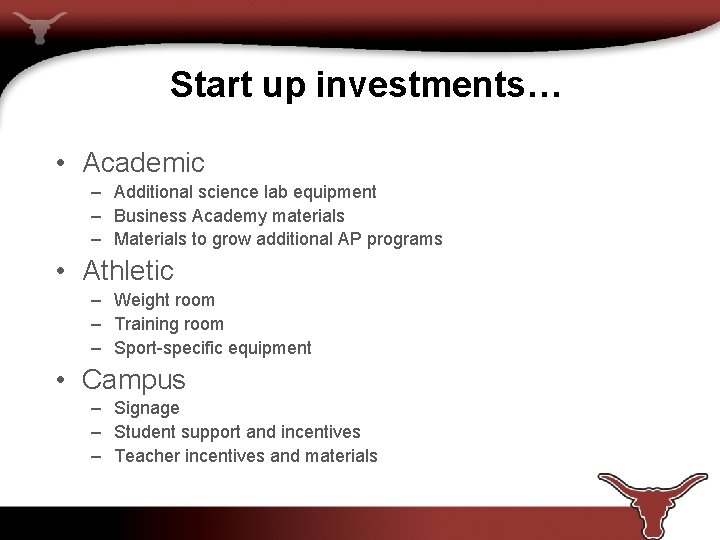 Start up investments…

• Academic
– Additional science lab equipment
– Business Academy materials
– Materials to grow additional AP programs

• Athletic
– Weight room
– Training room
– Sport-specific equipment

• Campus
– Signage
– Student support and incentives
– Teacher incentives and materials